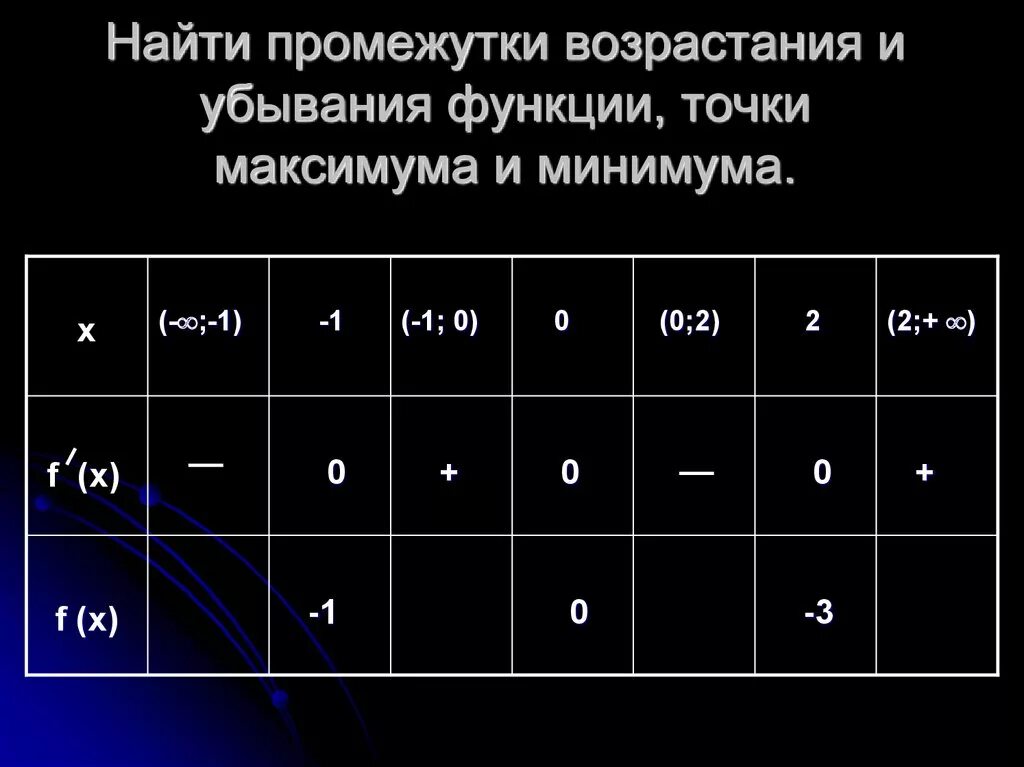 Найти промежутки возрастания и убывания функции, точки максимума и минимума.

| x | $(-\infty;-1)$ | -1 | (-1; 0) | 0 | (0;2) | 2 | $(2;+\infty)$ |
|---|---|---|---|---|---|---|---|
| $f'(x)$ | — | 0 | + | 0 | — | 0 | + |
| f (x) | | -1 | | 0 | | -3 | |